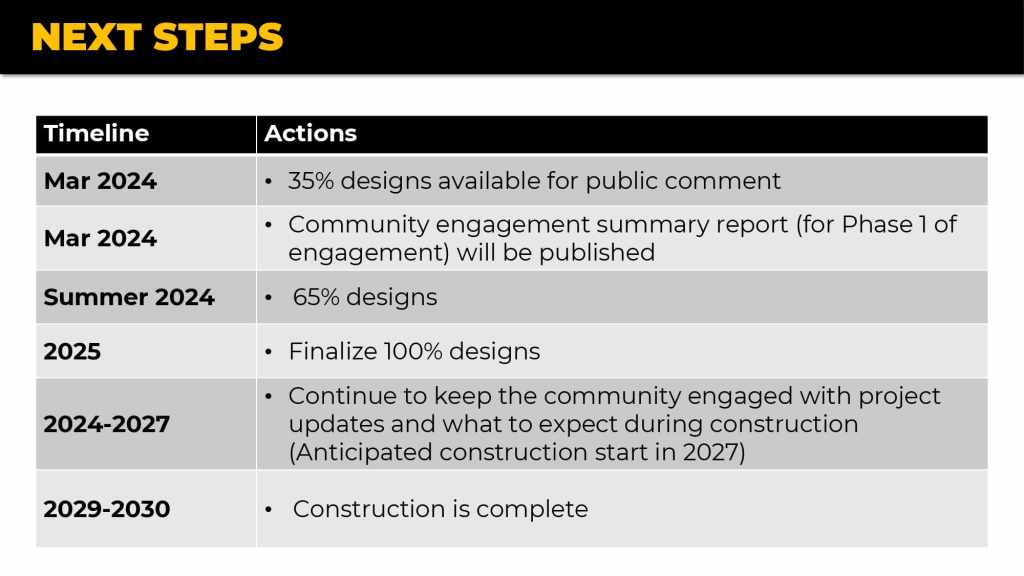 NEXT STEPS

| Timeline | Actions |
|---|---|
| Mar 2024 | • 35% designs available for public comment |
| Mar 2024 | • Community engagement summary report (for Phase 1 of engagement) will be published |
| Summer 2024 | • 65% designs |
| 2025 | • Finalize 100% designs |
| 2024-2027 | • Continue to keep the community engaged with project updates and what to expect during construction (Anticipated construction start in 2027) |
| 2029-2030 | • Construction is complete |